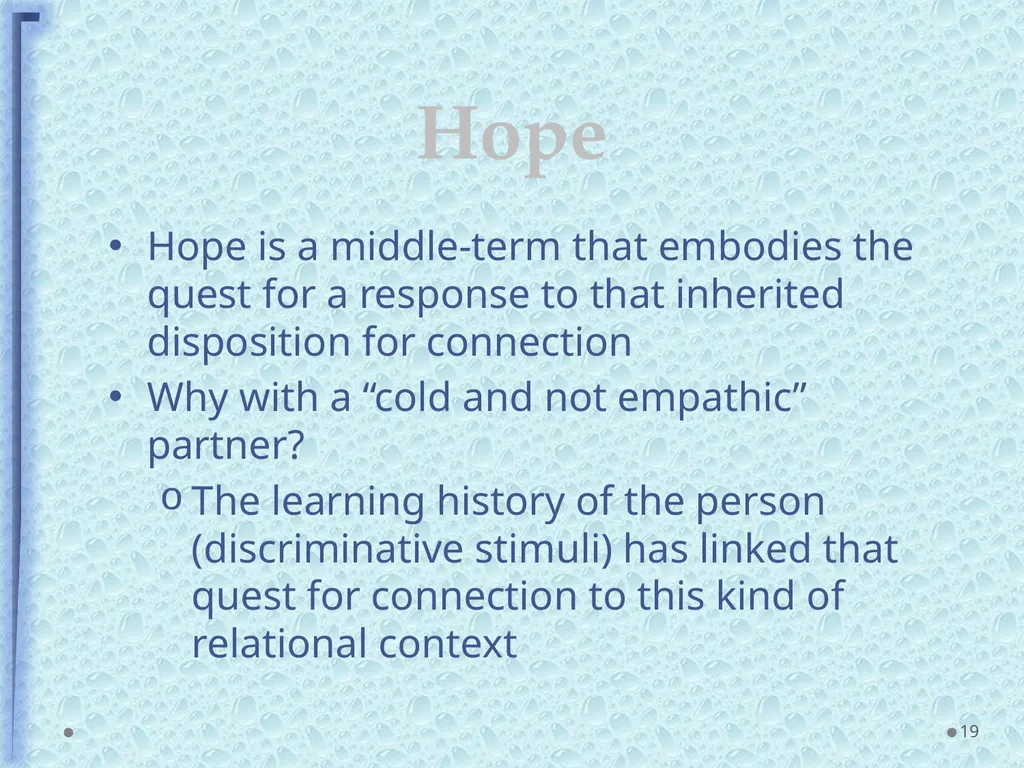 Hope

• Hope is a middle-term that embodies the quest for a response to that inherited disposition for connection
• Why with a “cold and not empathic” partner?
  o The learning history of the person (discriminative stimuli) has linked that quest for connection to this kind of relational context

19